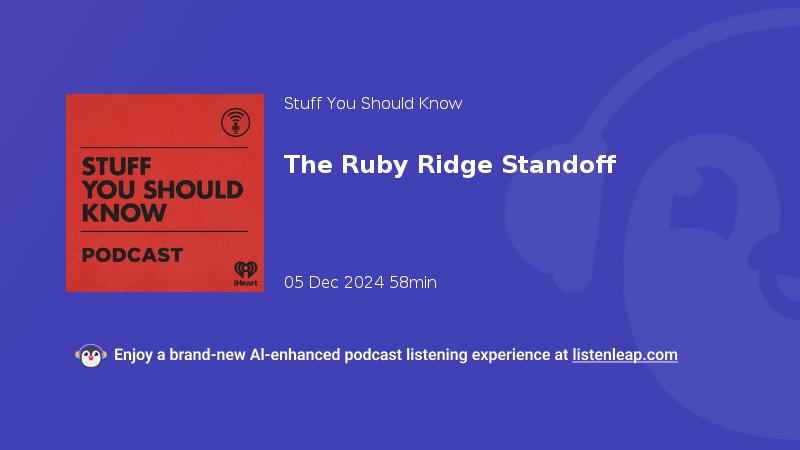 STUFF YOU SHOULD KNOW

PODCAST

iHeart

Stuff You Should Know

The Ruby Ridge Standoff

05 Dec 2024 58min

Enjoy a brand-new AI-enhanced podcast listening experience at listenleap.com